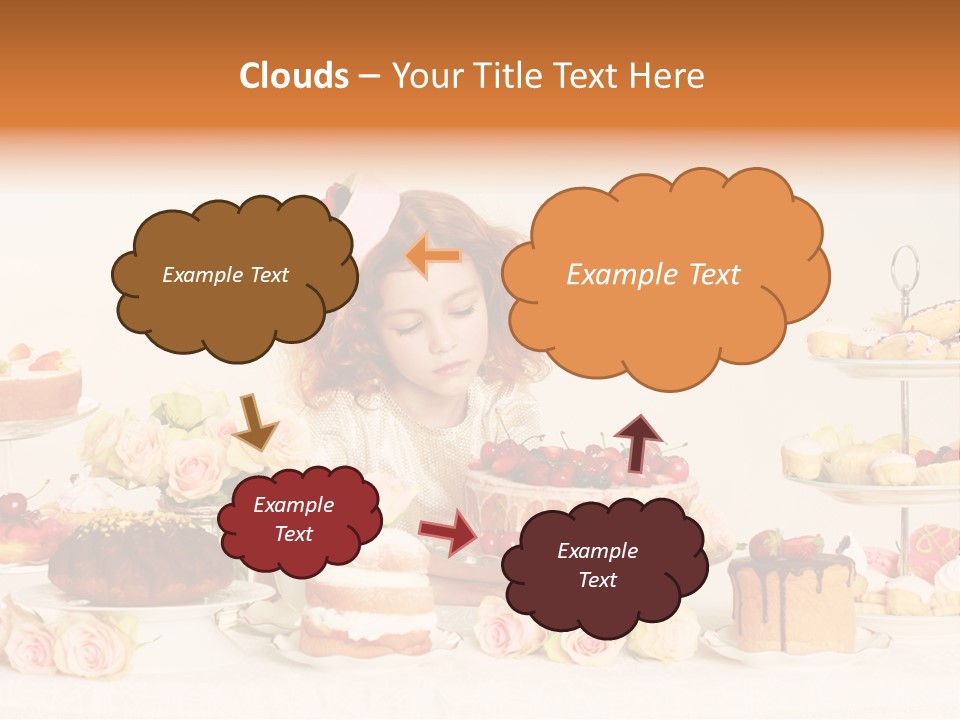 Clouds – Your Title Text Here

Example Text

Example Text

Example Text

Example Text